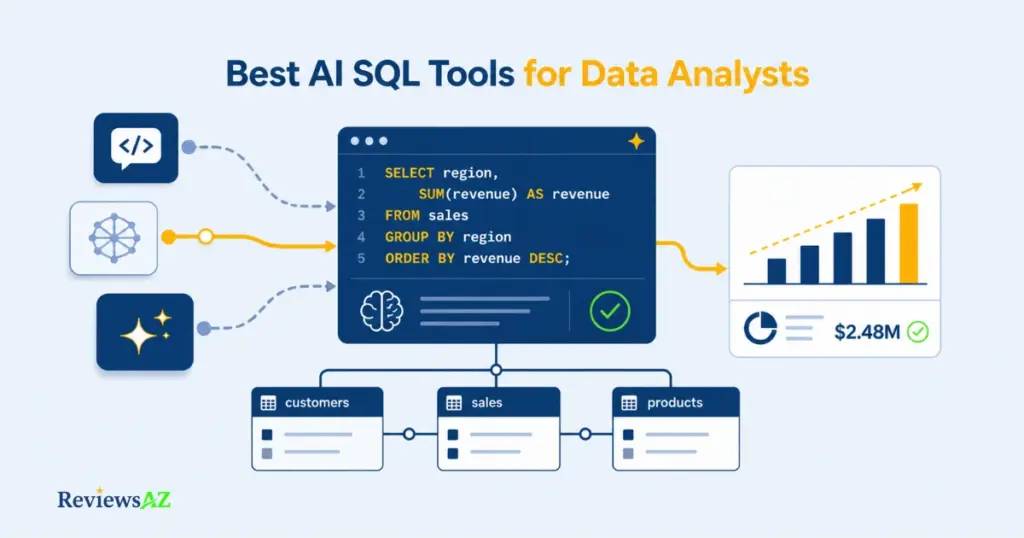 Best AI SQL Tools for Data Analysts

</>

1 SELECT region,
2 SUM(revenue) AS revenue
3 FROM sales
4 GROUP BY region
5 ORDER BY revenue DESC;

$2.48M

customers

sales

products

ReviewsAZ